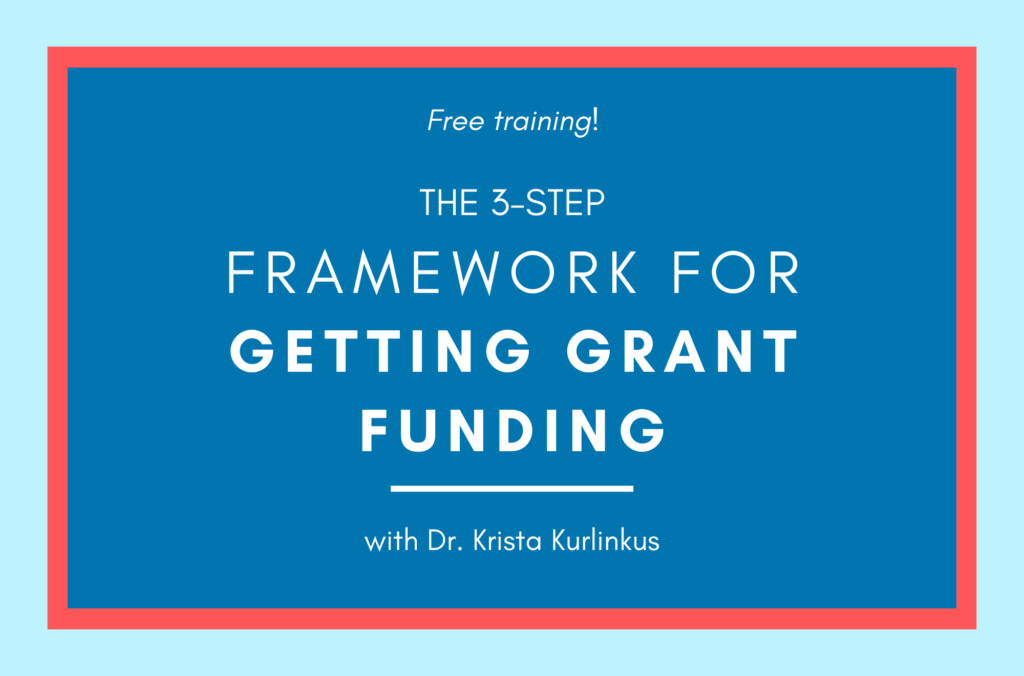 Free training!

THE 3-STEP
FRAMEWORK FOR
GETTING GRANT FUNDING

with Dr. Krista Kurlinkus